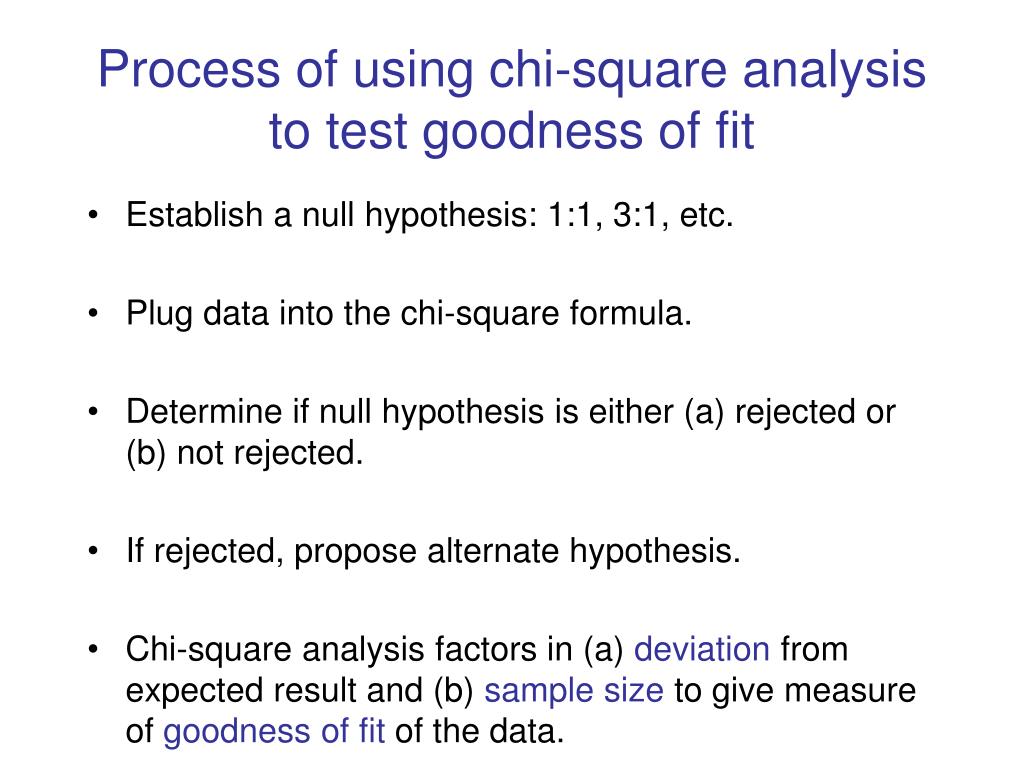 Process of using chi-square analysis to test goodness of fit

• Establish a null hypothesis: 1:1, 3:1, etc.

• Plug data into the chi-square formula.

• Determine if null hypothesis is either (a) rejected or (b) not rejected.

• If rejected, propose alternate hypothesis.

• Chi-square analysis factors in (a) deviation from expected result and (b) sample size to give measure of goodness of fit of the data.